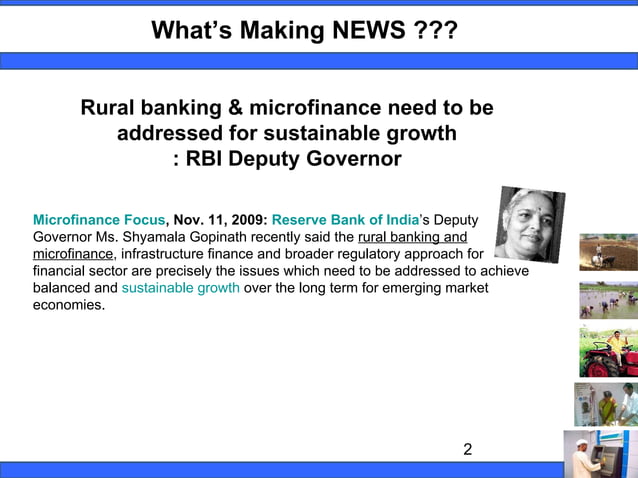 What's Making NEWS ???

Rural banking & microfinance need to be addressed for sustainable growth : RBI Deputy Governor

Microfinance Focus, Nov. 11, 2009: Reserve Bank of India's Deputy Governor Ms. Shyamala Gopinath recently said the rural banking and microfinance, infrastructure finance and broader regulatory approach for financial sector are precisely the issues which need to be addressed to achieve balanced and sustainable growth over the long term for emerging market economies.

2